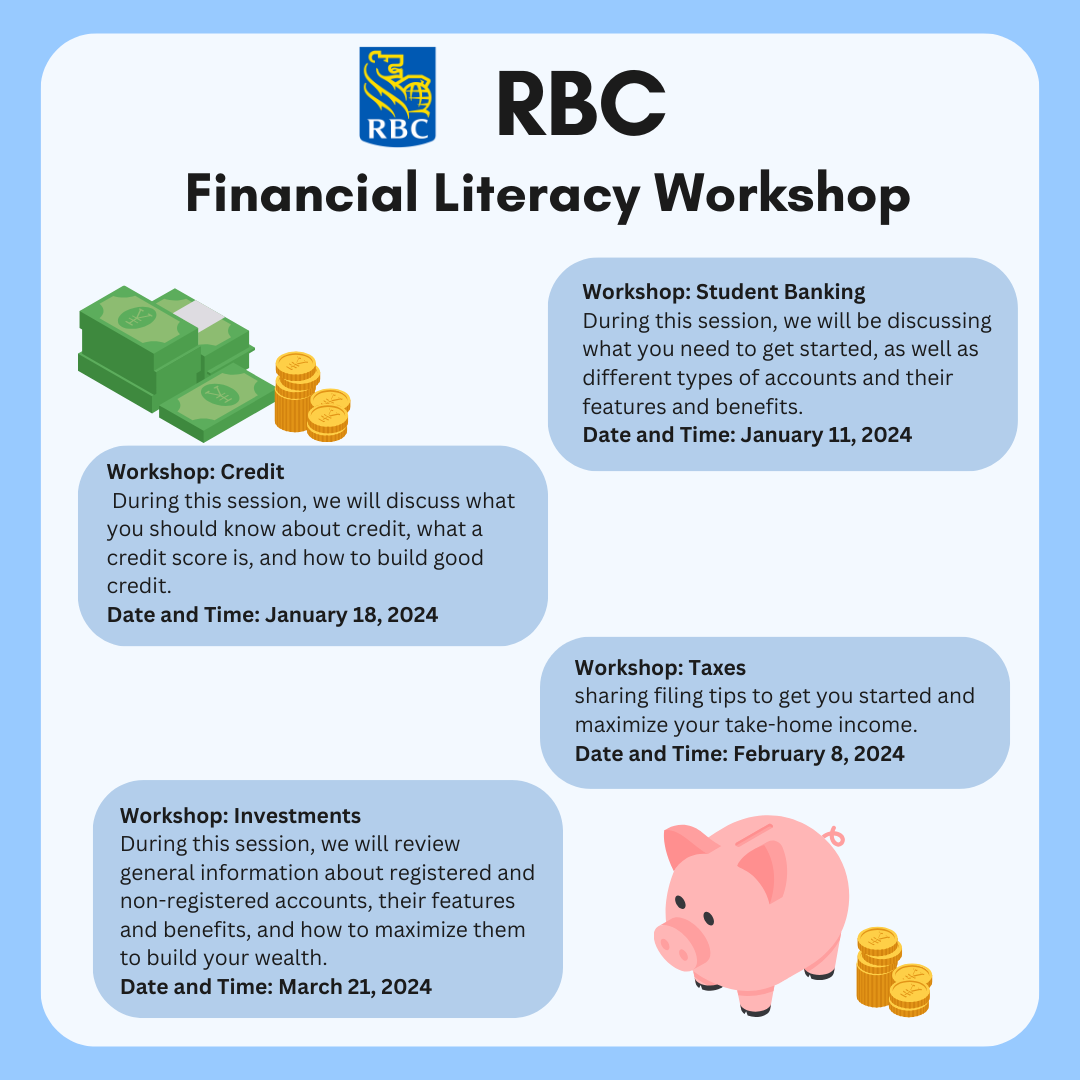 RBC

RBC

Financial Literacy Workshop

Workshop: Student Banking
During this session, we will be discussing what you need to get started, as well as different types of accounts and their features and benefits.
Date and Time: January 11, 2024

Workshop: Credit
During this session, we will discuss what you should know about credit, what a credit score is, and how to build good credit.
Date and Time: January 18, 2024

Workshop: Taxes
sharing filing tips to get you started and maximize your take-home income.
Date and Time: February 8, 2024

Workshop: Investments
During this session, we will review general information about registered and non-registered accounts, their features and benefits, and how to maximize them to build your wealth.
Date and Time: March 21, 2024